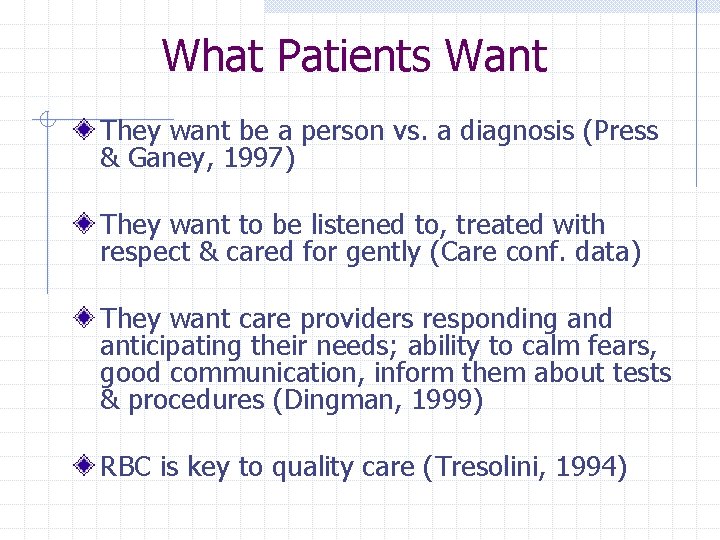 What Patients Want

They want be a person vs. a diagnosis (Press & Ganey, 1997)

They want to be listened to, treated with respect & cared for gently (Care conf. data)

They want care providers responding and anticipating their needs; ability to calm fears, good communication, inform them about tests & procedures (Dingman, 1999)

RBC is key to quality care (Tresolini, 1994)